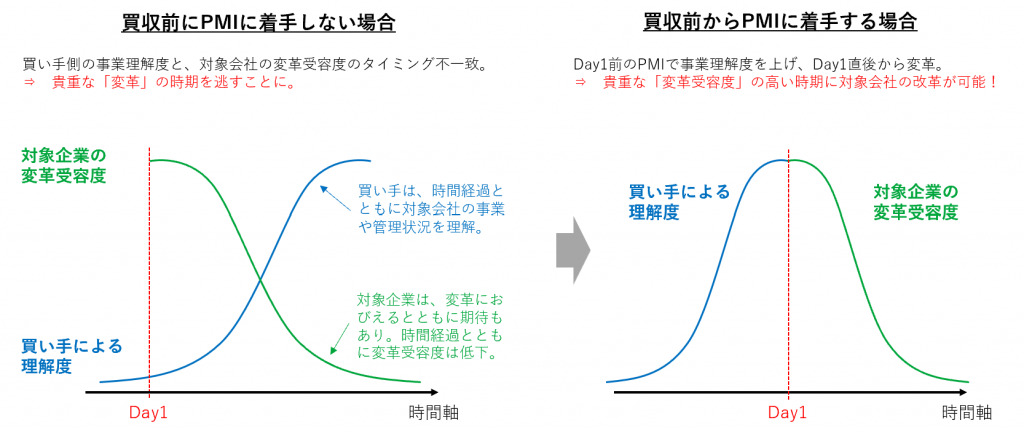 買収前にPMIに着手しない場合

買い手側の事業理解度と、対象会社の変革受容度のタイミング不一致。
⇒　貴重な「変革」の時期を逃すことに。

対象企業の変革受容度

買い手は、時間経過とともに対象会社の事業や管理状況を理解。

対象企業は、変革におびえるとともに期待もあり。時間経過とともに変革受容度は低下。

買い手による理解度

Day1

時間軸

買収前からPMIに着手する場合

Day1前のPMIで事業理解度を上げ、Day1直後から変革。
⇒　貴重な「変革受容度」の高い時期に対象会社の改革が可能！

買い手による理解度

対象企業の変革受容度

Day1

時間軸